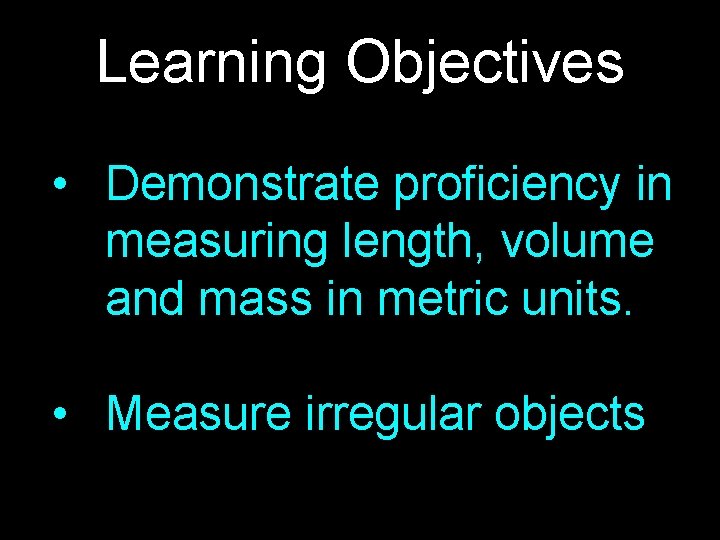 Learning Objectives

• Demonstrate proficiency in measuring length, volume and mass in metric units.

• Measure irregular objects